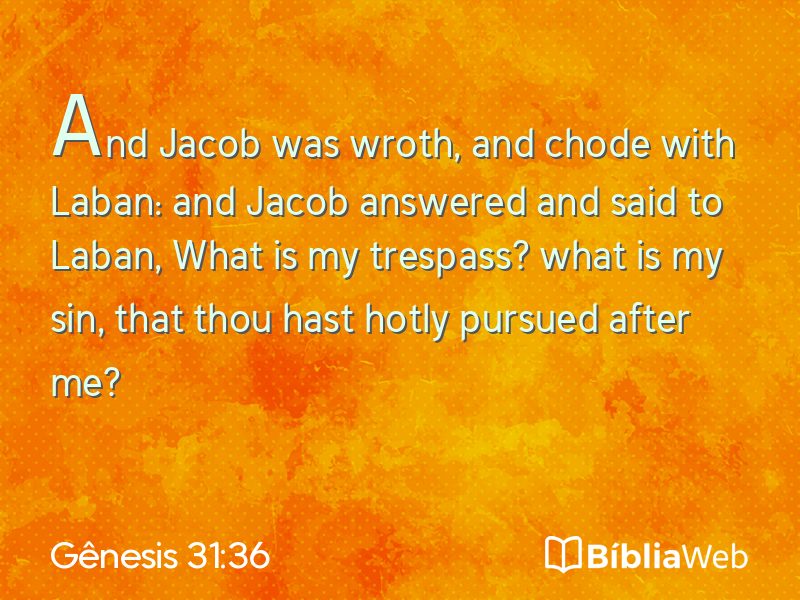 And Jacob was wroth, and chode with Laban: and Jacob answered and said to Laban, What is my trespass? what is my sin, that thou hast hotly pursued after me?

Gênesis 31:36

BíbliaWeb